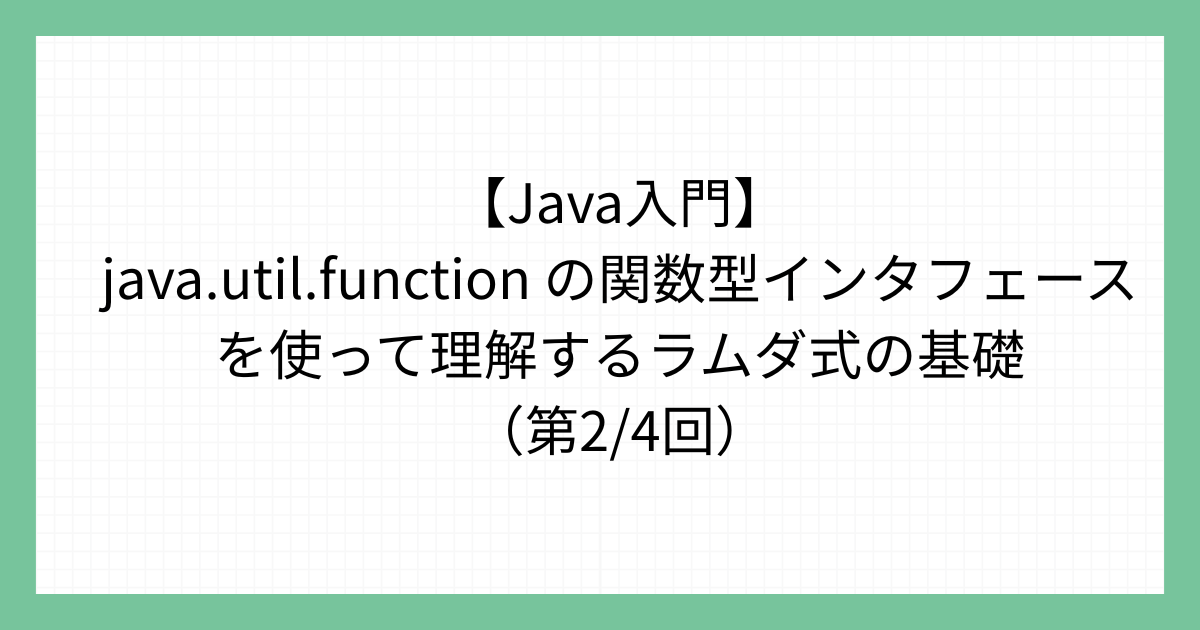 【Java入門】
java.util.function の関数型インタフェースを使って理解するラムダ式の基礎
（第2/4回）